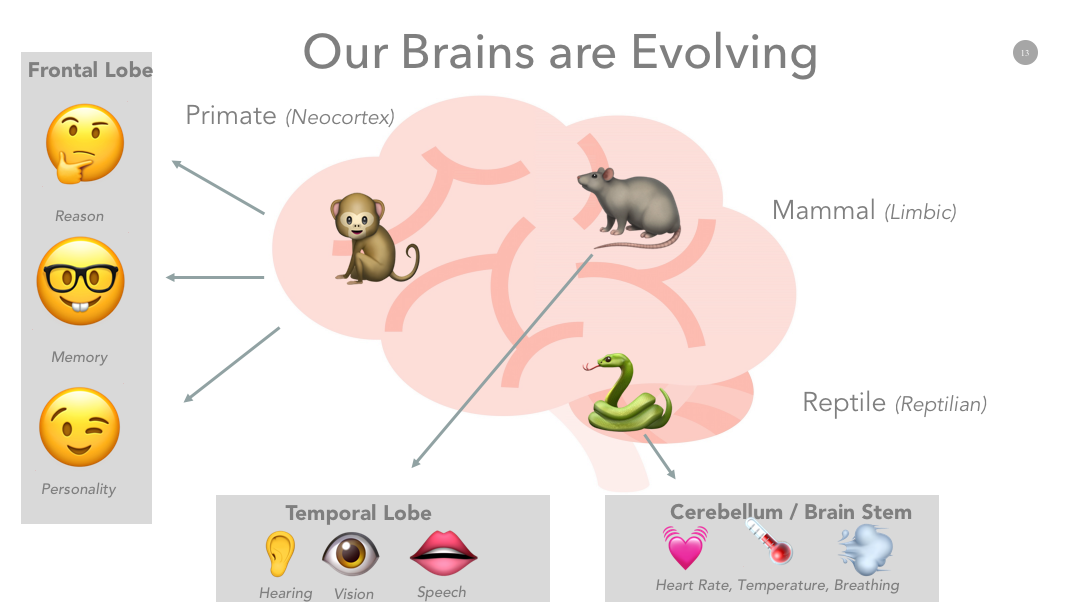 Our Brains are Evolving

13

Frontal Lobe

Reason

Memory

Personality

Primate (Neocortex)

Mammal (Limbic)

Reptile (Reptilian)

Temporal Lobe

Hearing Vision Speech

Cerebellum / Brain Stem

Heart Rate, Temperature, Breathing